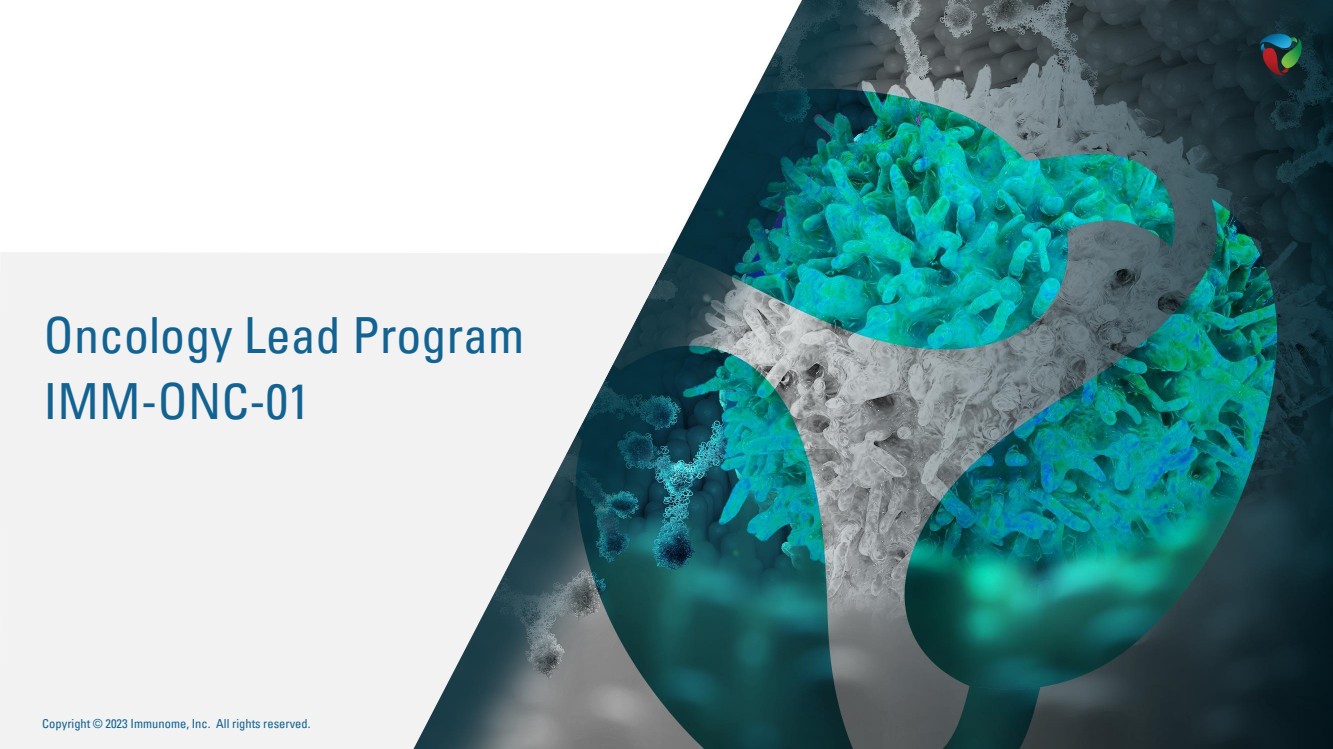 Oncology Lead Program
IMM-ONC-01

Copyright © 2023 Immunome, Inc. All rights reserved.